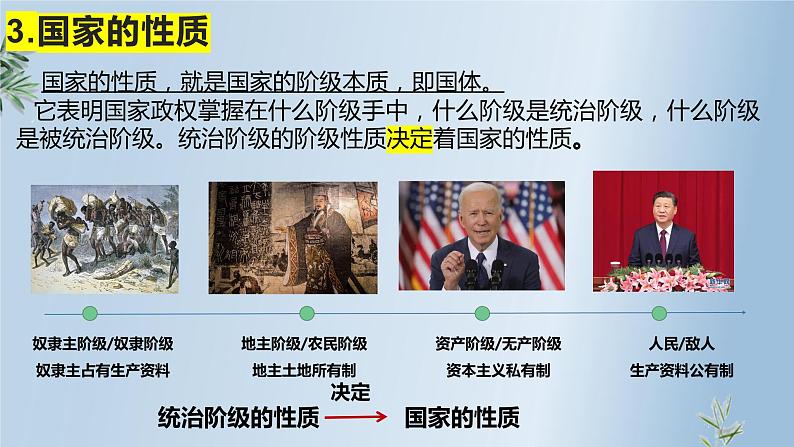 3.国家的性质

国家的性质，就是国家的阶级本质，即国体。

它表明国家政权掌握在什么阶级手中，什么阶级是统治阶级，什么阶级是被统治阶级。统治阶级的阶级性质决定着国家的性质。

奴隶主阶级/奴隶阶级
奴隶主占有生产资料

地主阶级/农民阶级
地主土地所有制

资产阶级/无产阶级
资本主义私有制

人民/敌人
生产资料公有制

决定
统治阶级的性质 国家的性质